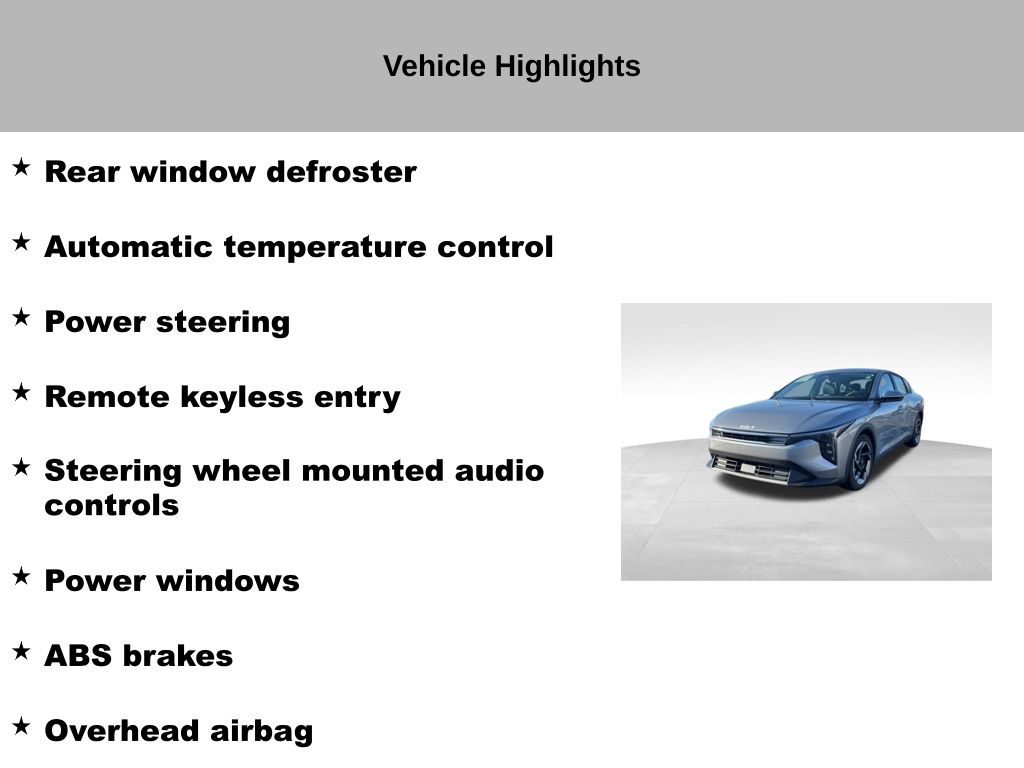 Vehicle Highlights

★ Rear window defroster

★ Automatic temperature control

★ Power steering

★ Remote keyless entry

★ Steering wheel mounted audio controls

★ Power windows

★ ABS brakes

★ Overhead airbag